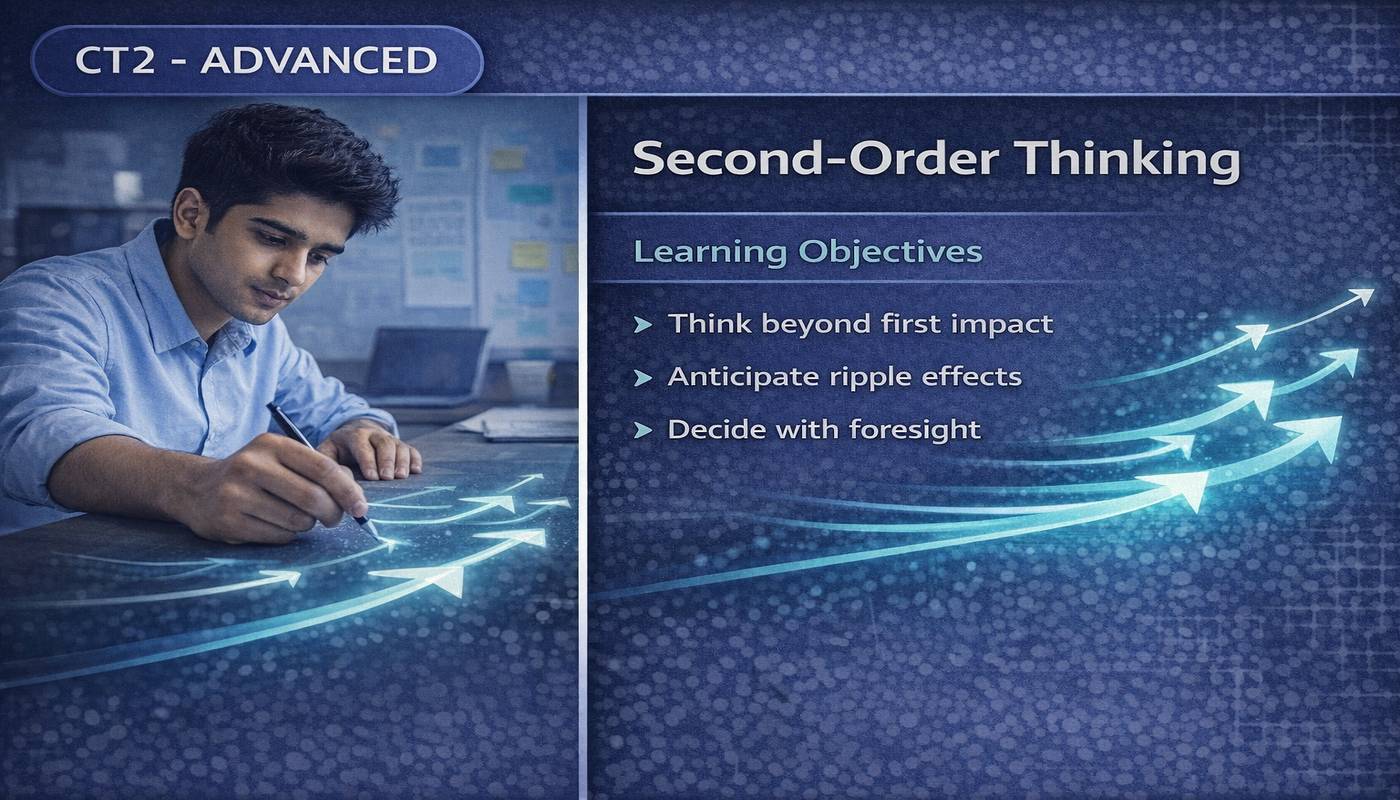 CT2 - ADVANCED

Second-Order Thinking

Learning Objectives

➤ Think beyond first impact

➤ Anticipate ripple effects

➤ Decide with foresight